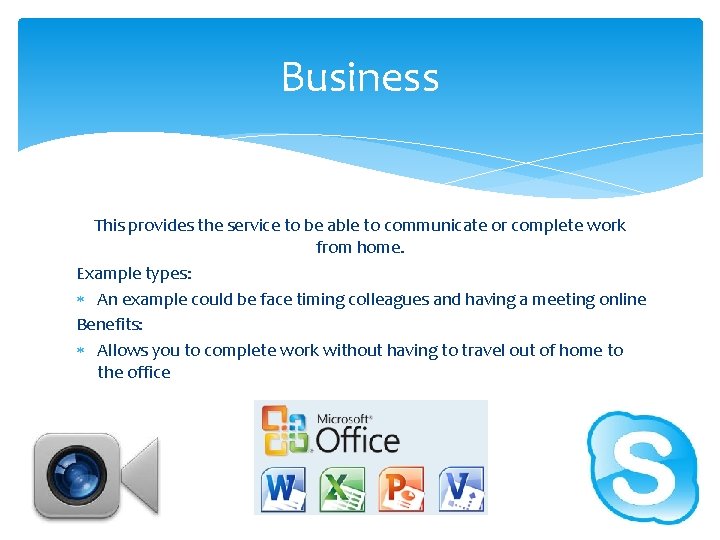 Business

This provides the service to be able to communicate or complete work from home.

Example types:

* An example could be face timing colleagues and having a meeting online

Benefits:

* Allows you to complete work without having to travel out of home to the office

Microsoft® Office

W X P V

S